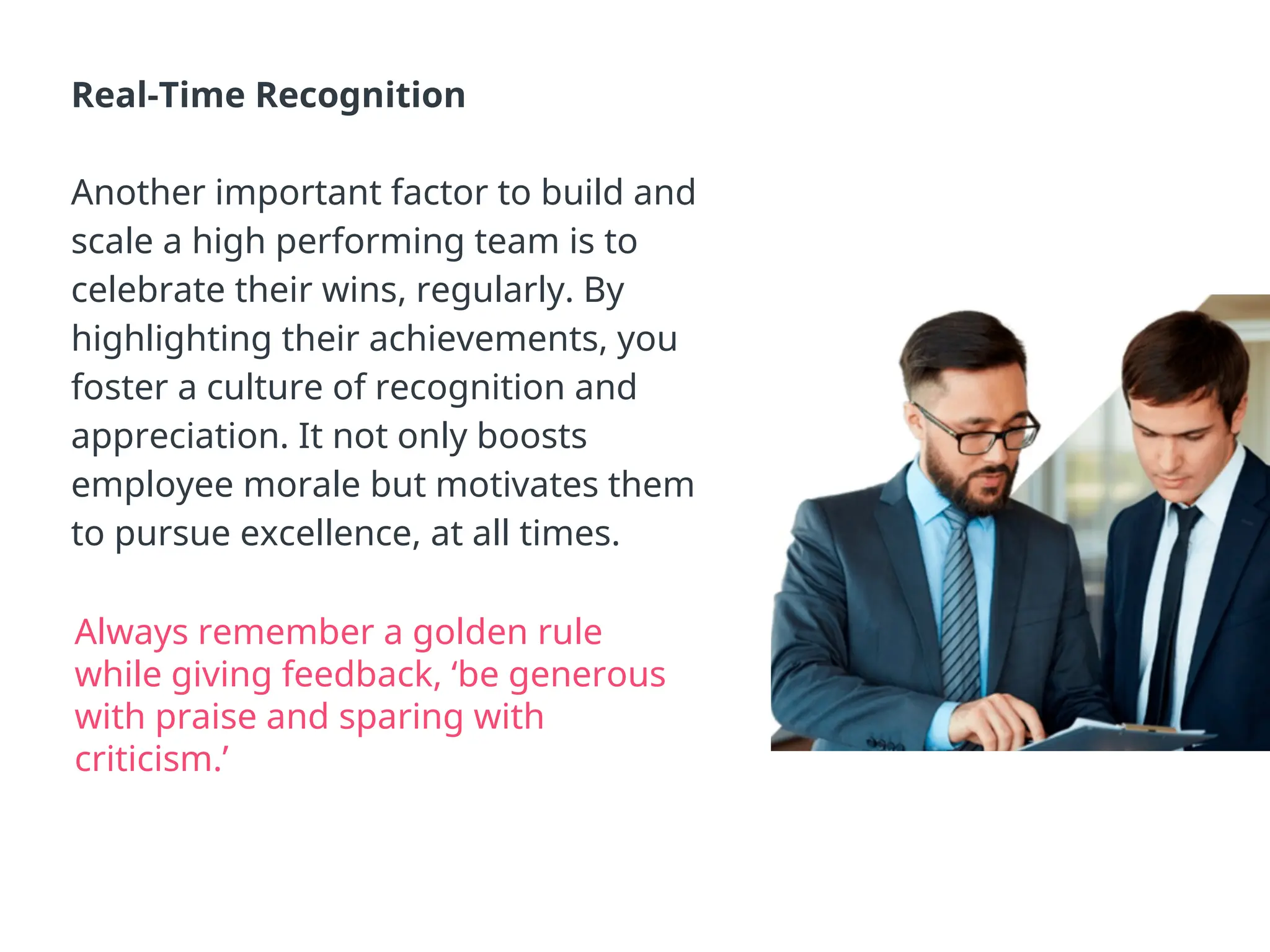 Real-Time Recognition

Another important factor to build and scale a high performing team is to celebrate their wins, regularly. By highlighting their achievements, you foster a culture of recognition and appreciation. It not only boosts employee morale but motivates them to pursue excellence, at all times.

Always remember a golden rule while giving feedback, ‘be generous with praise and sparing with criticism.’